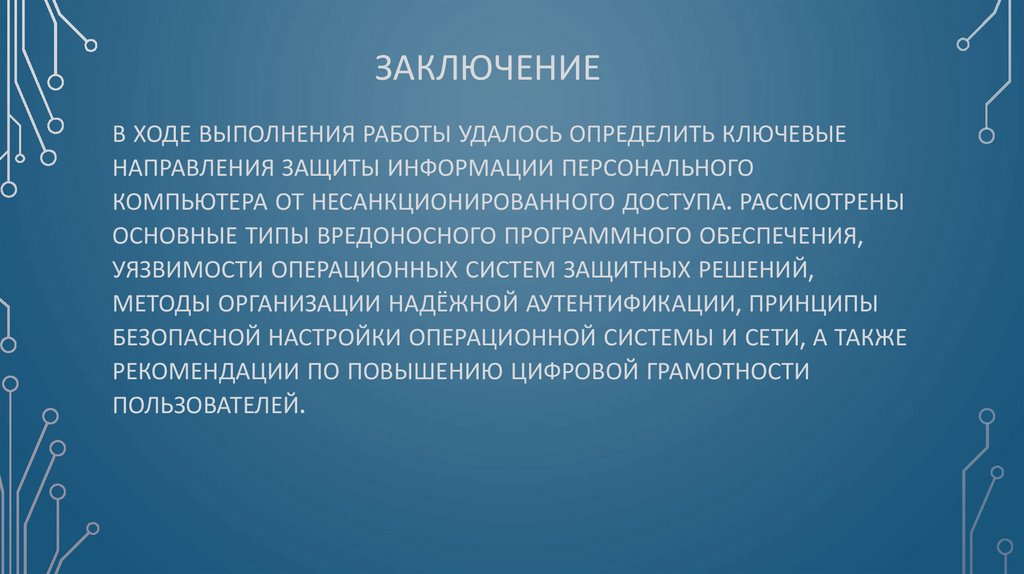 ЗАКЛЮЧЕНИЕ

В ХОДЕ ВЫПОЛНЕНИЯ РАБОТЫ УДАЛОСЬ ОПРЕДЕЛИТЬ КЛЮЧЕВЫЕ НАПРАВЛЕНИЯ ЗАЩИТЫ ИНФОРМАЦИИ ПЕРСОНАЛЬНОГО КОМПЬЮТЕРА ОТ НЕСАНКЦИОНИРОВАННОГО ДОСТУПА. РАССМОТРЕНЫ ОСНОВНЫЕ ТИПЫ ВРЕДОНОСНОГО ПРОГРАММНОГО ОБЕСПЕЧЕНИЯ, УЯЗВИМОСТИ ОПЕРАЦИОННЫХ СИСТЕМ ЗАЩИТНЫХ РЕШЕНИЙ, МЕТОДЫ ОРГАНИЗАЦИИ НАДЁЖНОЙ АУТЕНТИФИКАЦИИ, ПРИНЦИПЫ БЕЗОПАСНОЙ НАСТРОЙКИ ОПЕРАЦИОННОЙ СИСТЕМЫ И СЕТИ, А ТАКЖЕ РЕКОМЕНДАЦИИ ПО ПОВЫШЕНИЮ ЦИФРОВОЙ ГРАМОТНОСТИ ПОЛЬЗОВАТЕЛЕЙ.